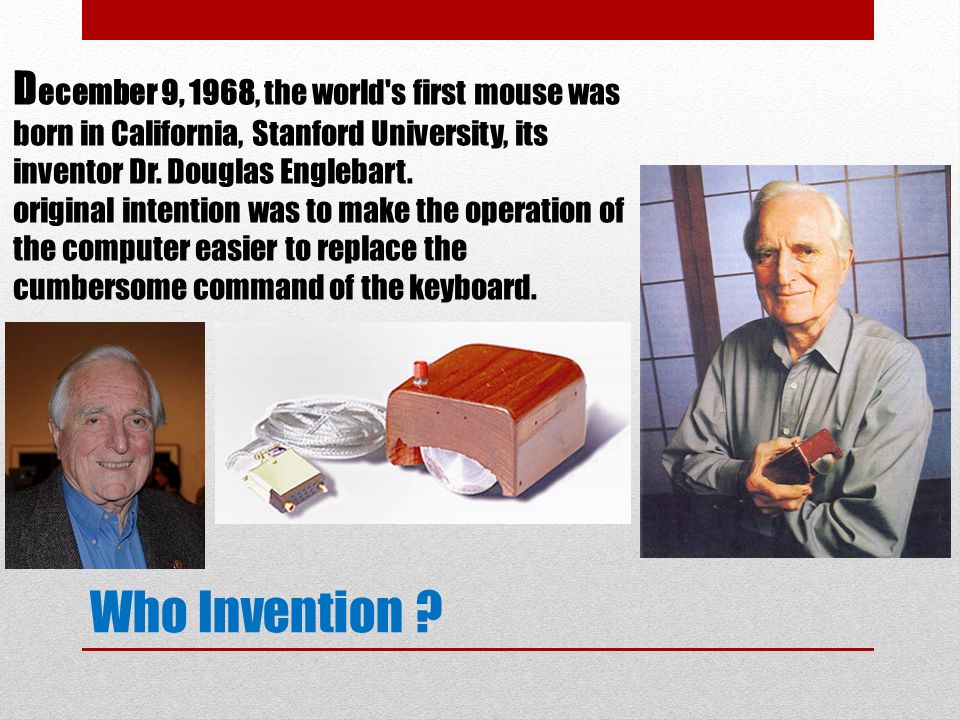 December 9, 1968, the world's first mouse was born in California, Stanford University, its inventor Dr. Douglas Englebart.
original intention was to make the operation of the computer easier to replace the cumbersome command of the keyboard.

Who Invention ?